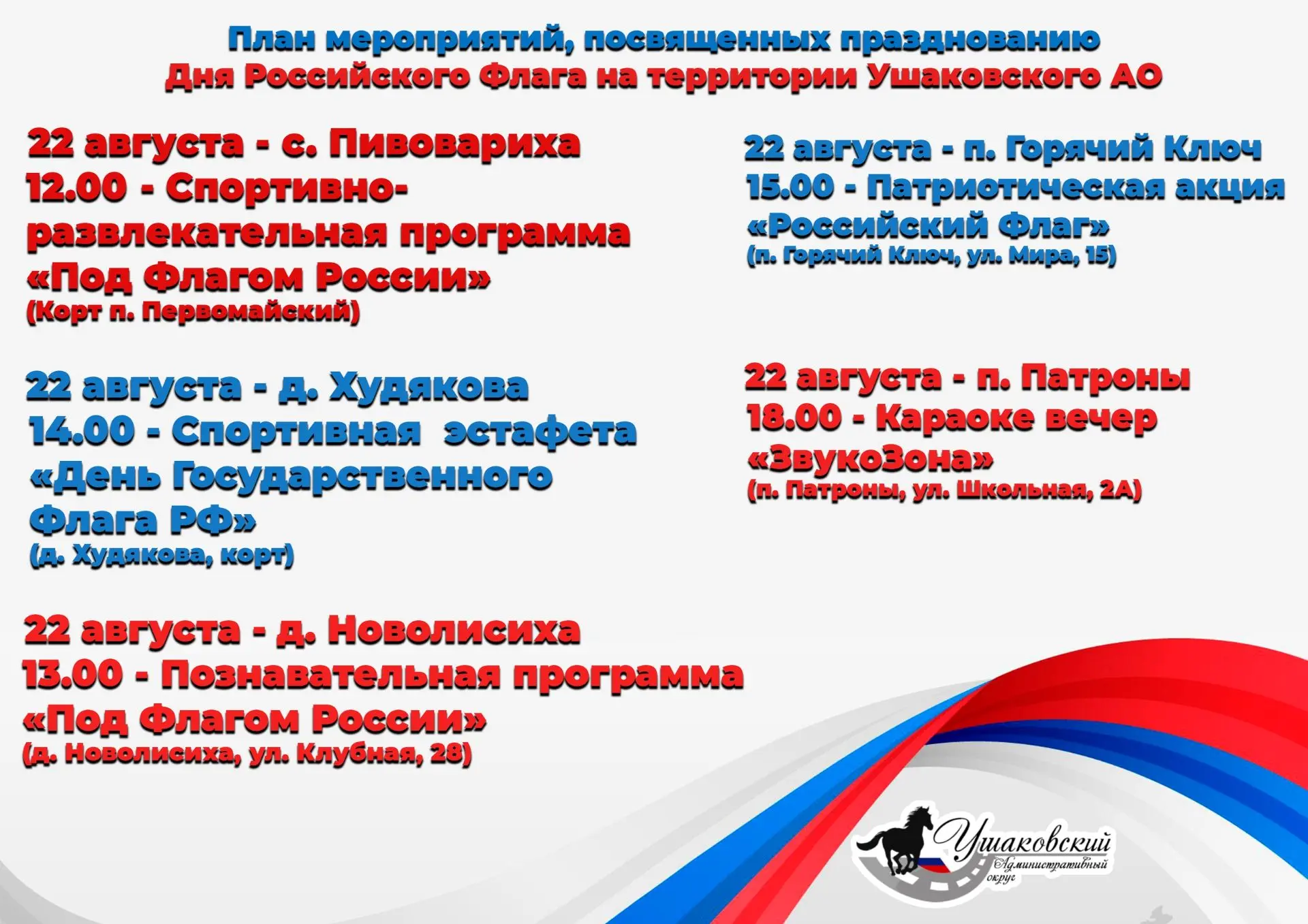 План мероприятий, посвященных празднованию Дня Российского Флага на территории Ушаковского АО

22 августа - с. Пивовариха
12.00 - Спортивно-развлекательная программа «Под Флагом России»
(Корт п. Первомайский)

22 августа - д. Худякова
14.00 - Спортивная эстафета «День Государственного Флага РФ»
(д. Худякова, корт)

22 августа - д. Новолисиха
13.00 - Познавательная программа «Под Флагом России»
(д. Новолисиха, ул. Клубная, 28)

22 августа - п. Горячий Ключ
15.00 - Патриотическая акция «Российский Флаг»
(п. Горячий Ключ, ул. Мира, 15)

22 августа - п. Патроны
18.00 - Караоке вечер «ЗвукоЗона»
(п. Патроны, ул. Школьная, 2А)

Ушаковский
Административный округ